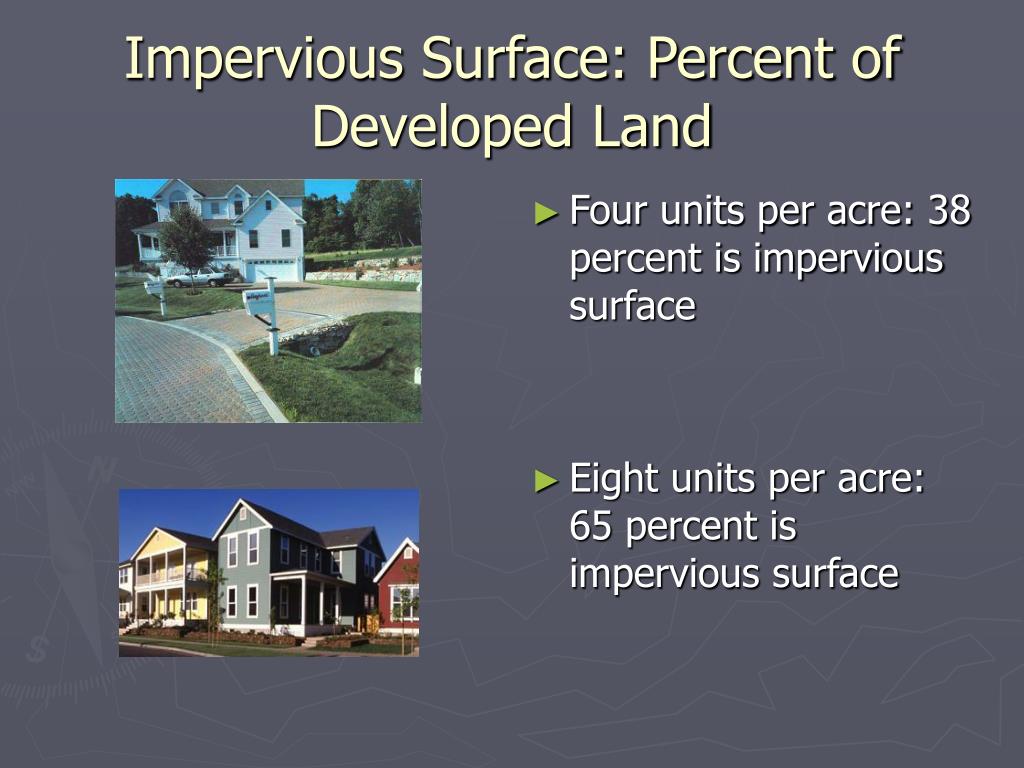 Impervious Surface: Percent of Developed Land

► Four units per acre: 38 percent is impervious surface

► Eight units per acre: 65 percent is impervious surface